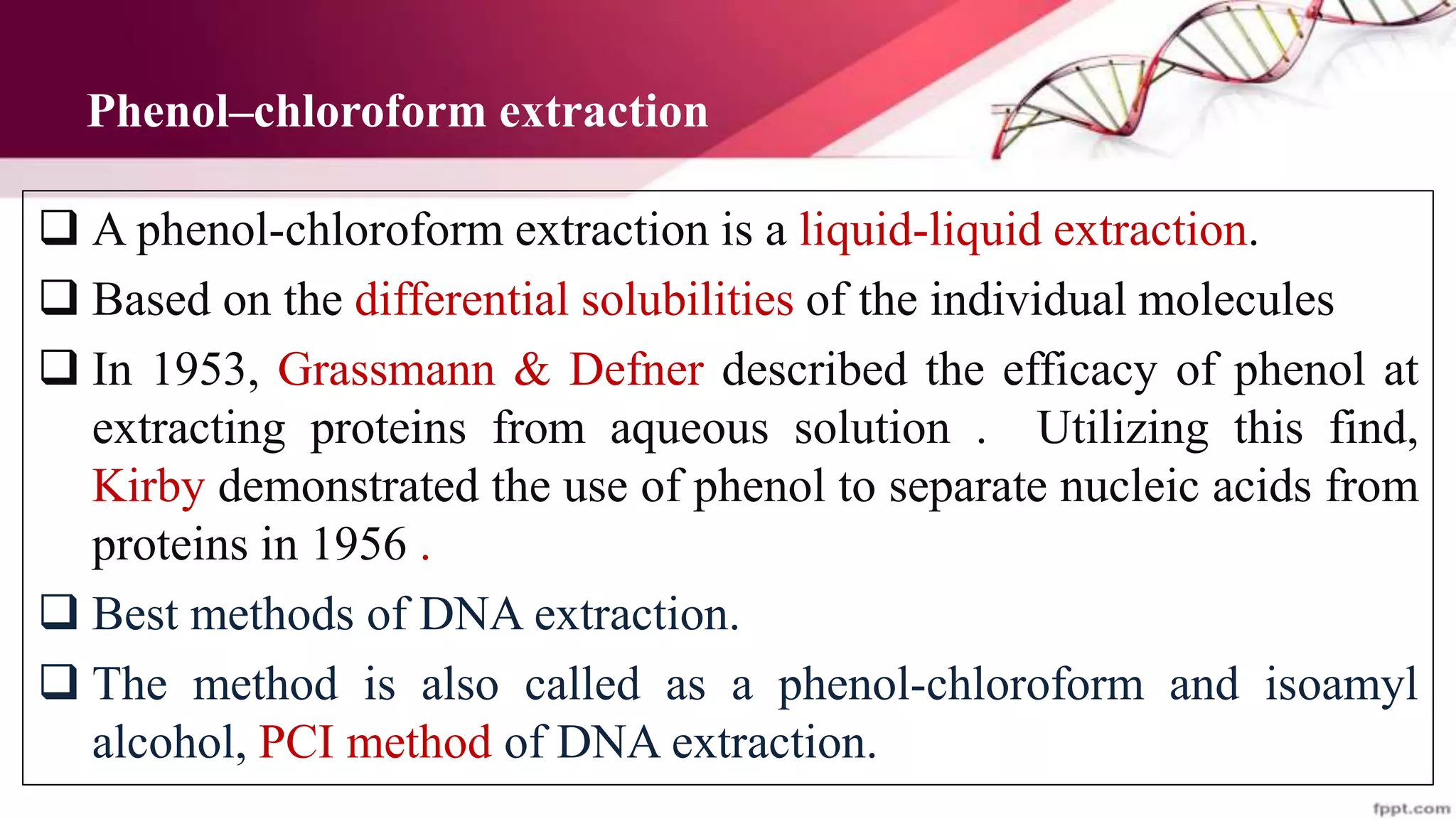 Phenol–chloroform extraction

❑ A phenol-chloroform extraction is a liquid-liquid extraction.

❑ Based on the differential solubilities of the individual molecules

❑ In 1953, Grassmann & Defner described the efficacy of phenol at extracting proteins from aqueous solution . Utilizing this find, Kirby demonstrated the use of phenol to separate nucleic acids from proteins in 1956 .

❑ Best methods of DNA extraction.

❑ The method is also called as a phenol-chloroform and isoamyl alcohol, PCI method of DNA extraction.

fppt.com